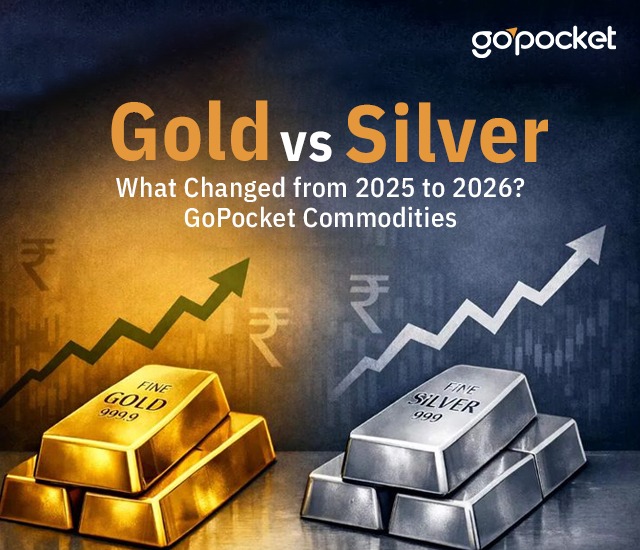 gopocket

Gold vs Silver

What Changed from 2025 to 2026?
GoPocket Commodities

₹ ₹ ₹

FINE
GOLD
999.9

FINE
SILVER
999